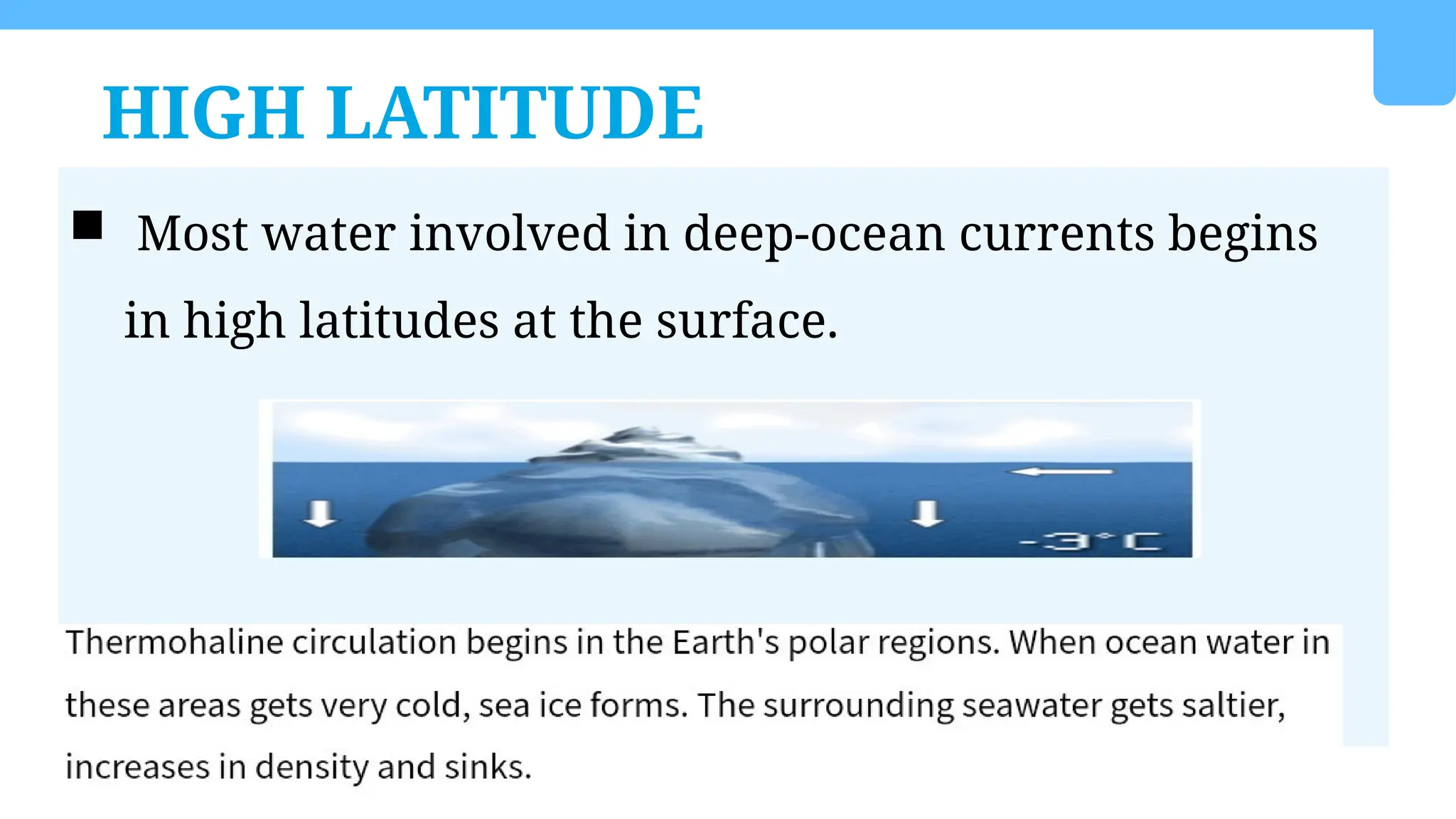 HIGH LATITUDE

■ Most water involved in deep-ocean currents begins in high latitudes at the surface.

-3°C

Thermohaline circulation begins in the Earth's polar regions. When ocean water in these areas gets very cold, sea ice forms. The surrounding seawater gets saltier, increases in density and sinks.